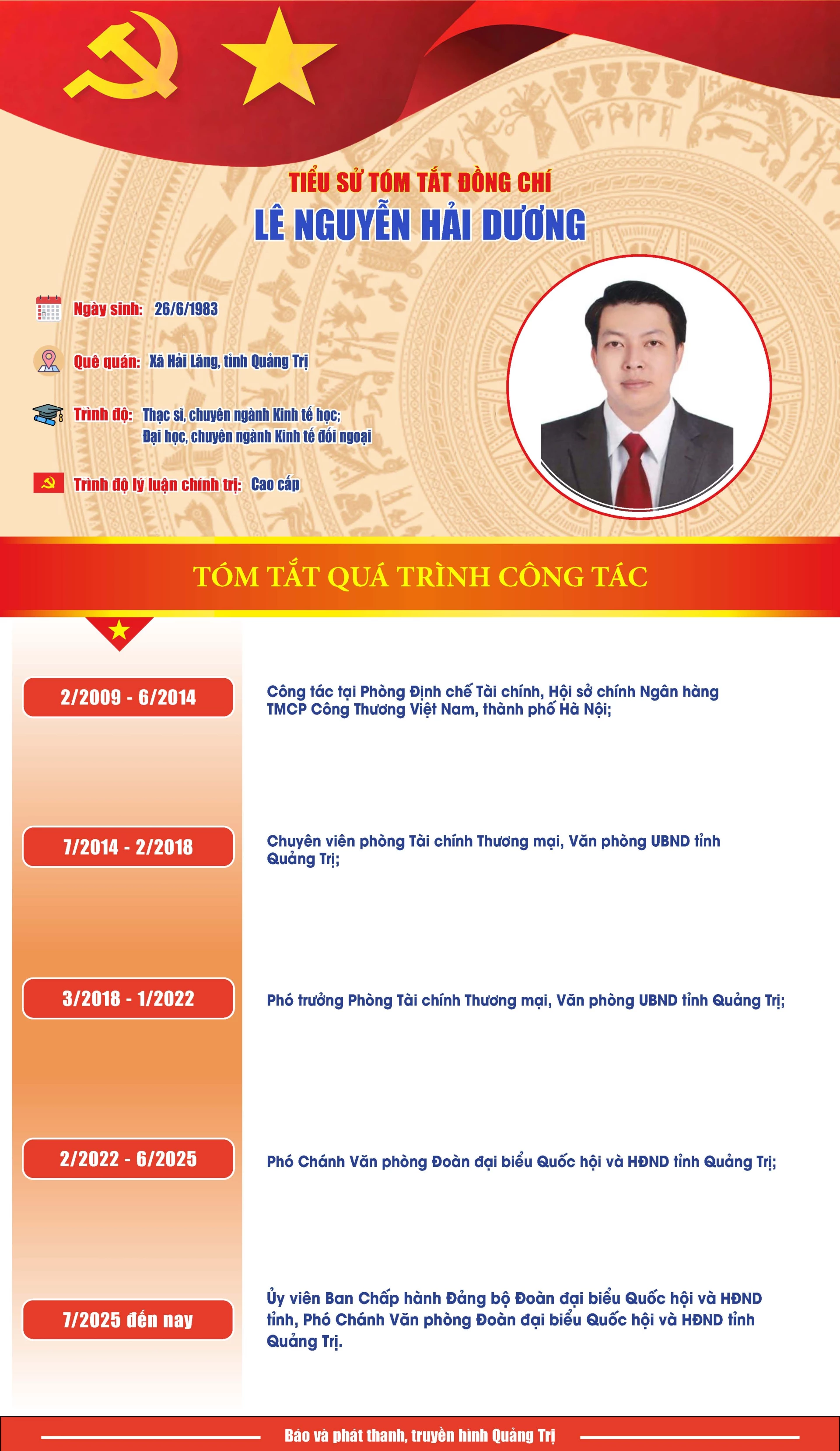 TIỂU SỬ TÓM TẮT ĐỒNG CHÍ
LÊ NGUYỄN HẢI DƯƠNG

Ngày sinh: 26/6/1983

Quê quán: Xã Hải Lăng, tỉnh Quảng Trị

Trình độ: Thạc sĩ, chuyên ngành Kinh tế học; Đại học, chuyên ngành Kinh tế đối ngoại

Trình độ lý luận chính trị: Cao cấp

TÓM TẮT QUÁ TRÌNH CÔNG TÁC

2/2009 - 6/2014
Công tác tại Phòng Định chế Tài chính, Hội sở chính Ngân hàng TMCP Công Thương Việt Nam, thành phố Hà Nội;

7/2014 - 2/2018
Chuyên viên phòng Tài chính Thương mại, Văn phòng UBND tỉnh Quảng Trị;

3/2018 - 1/2022
Phó trưởng Phòng Tài chính Thương mại, Văn phòng UBND tỉnh Quảng Trị;

2/2022 - 6/2025
Phó Chánh Văn phòng Đoàn đại biểu Quốc hội và HĐND tỉnh Quảng Trị;

7/2025 đến nay
Ủy viên Ban Chấp hành Đảng bộ Đoàn đại biểu Quốc hội và HĐND tỉnh, Phó Chánh Văn phòng Đoàn đại biểu Quốc hội và HĐND tỉnh Quảng Trị.

Báo và phát thanh, truyền hình Quảng Trị